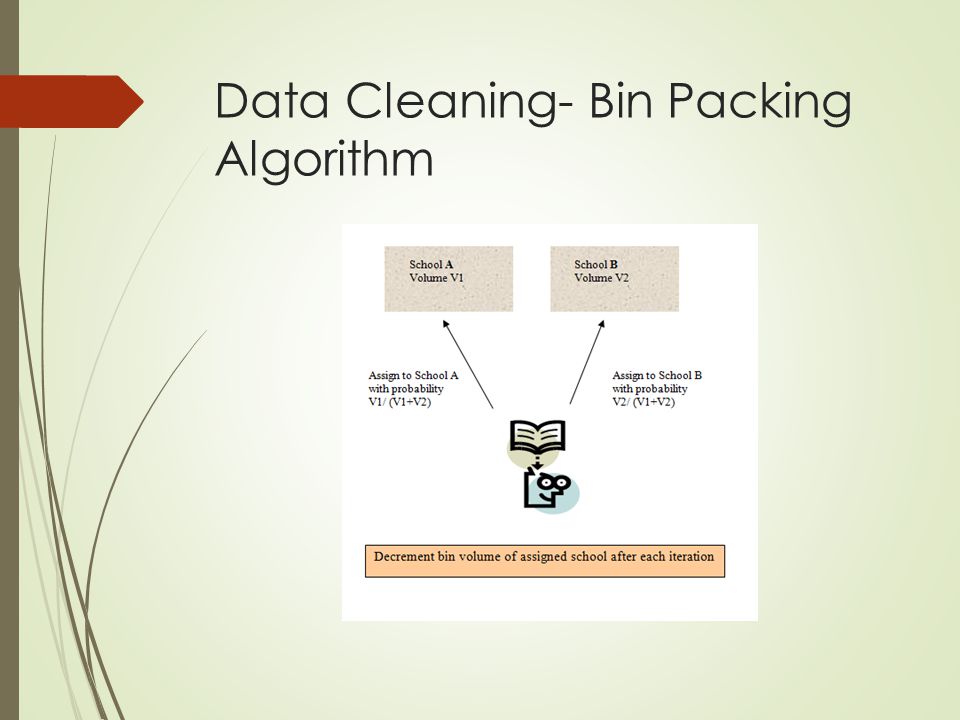 Data Cleaning- Bin Packing Algorithm

School A
Volume V1

School B
Volume V2

Assign to School A
with probability
V1/ (V1+V2)

Assign to School B
with probability
V2/ (V1+V2)

Decrement bin volume of assigned school after each iteration